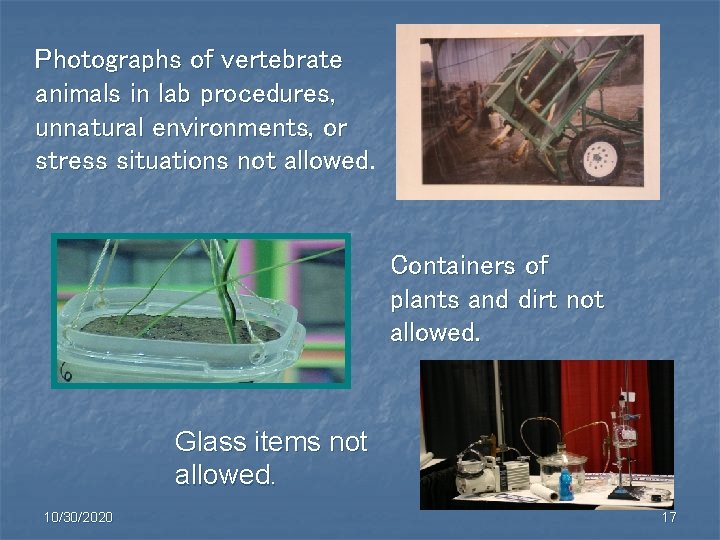 Photographs of vertebrate animals in lab procedures, unnatural environments, or stress situations not allowed.

6

Containers of plants and dirt not allowed.

Glass items not allowed.

10/30/2020

17